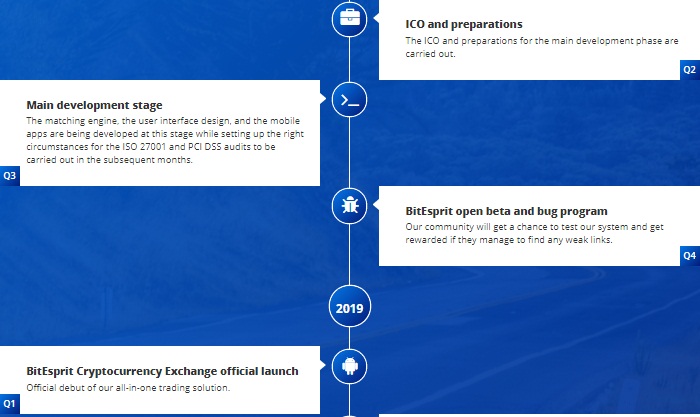 ICO and preparations
The ICO and preparations for the main development phase are carried out.

Q2

Main development stage
The matching engine, the user interface design, and the mobile apps are being developed at this stage while setting up the right circumstances for the ISO 27001 and PCI DSS audits to be carried out in the subsequent months.

Q3

BitEsprit open beta and bug program
Our community will get a chance to test our system and get rewarded if they manage to find any weak links.

Q4

2019

BitEsprit Cryptocurrency Exchange official launch
Official debut of our all-in-one trading solution.

Q1